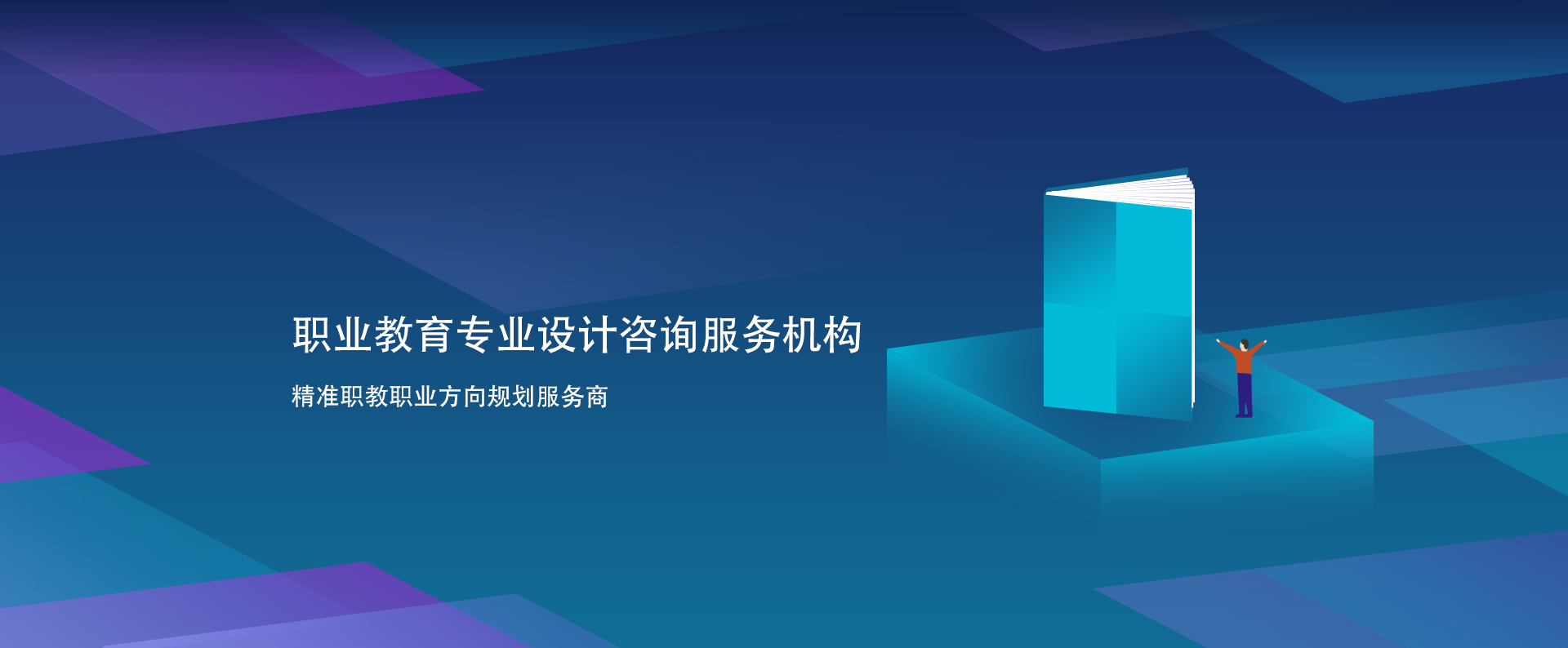 职业教育专业设计咨询服务机构

精准职教职业方向规划服务商